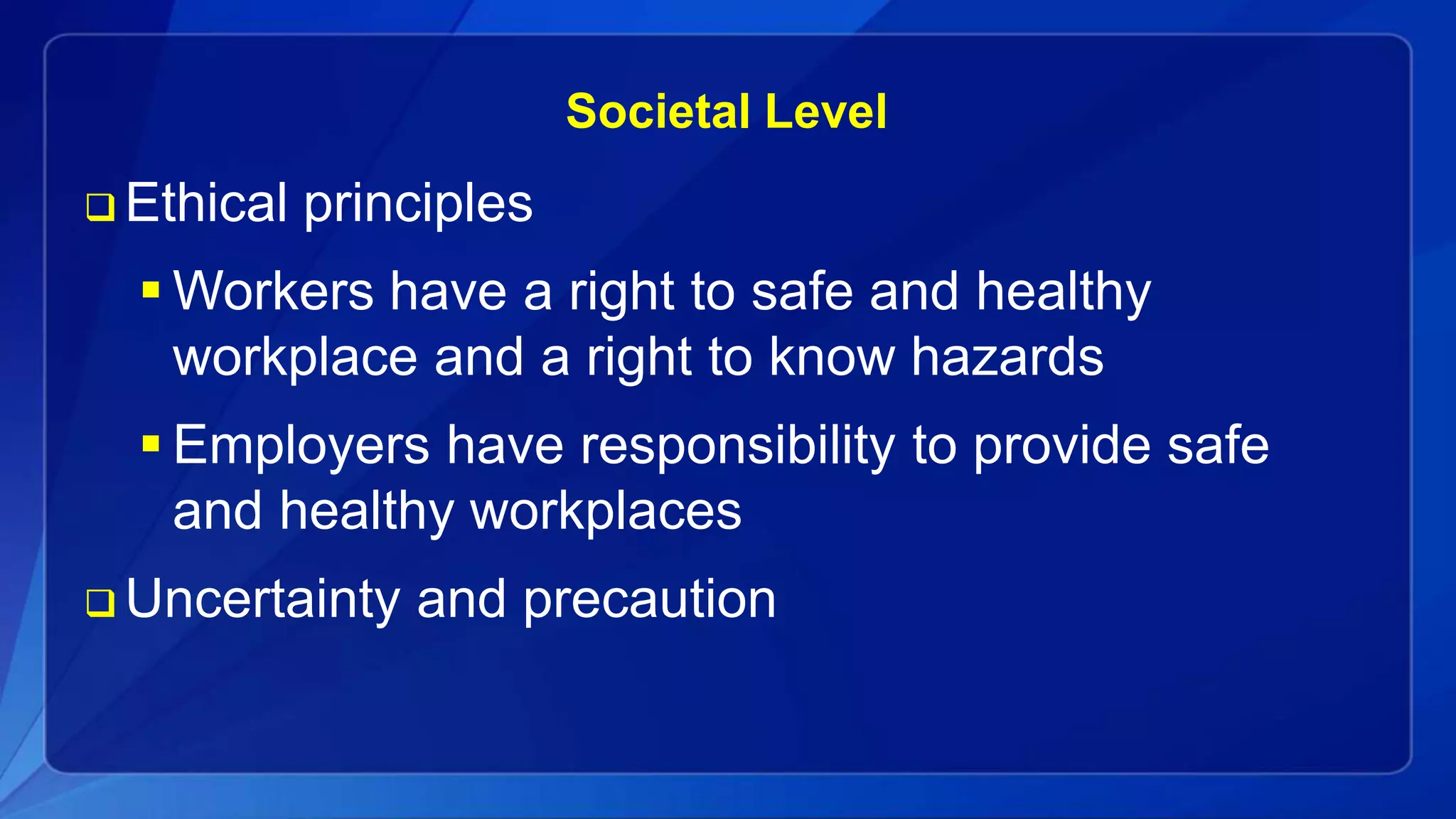 Societal Level

❑ Ethical principles

▪ Workers have a right to safe and healthy workplace and a right to know hazards

▪ Employers have responsibility to provide safe and healthy workplaces

❑ Uncertainty and precaution